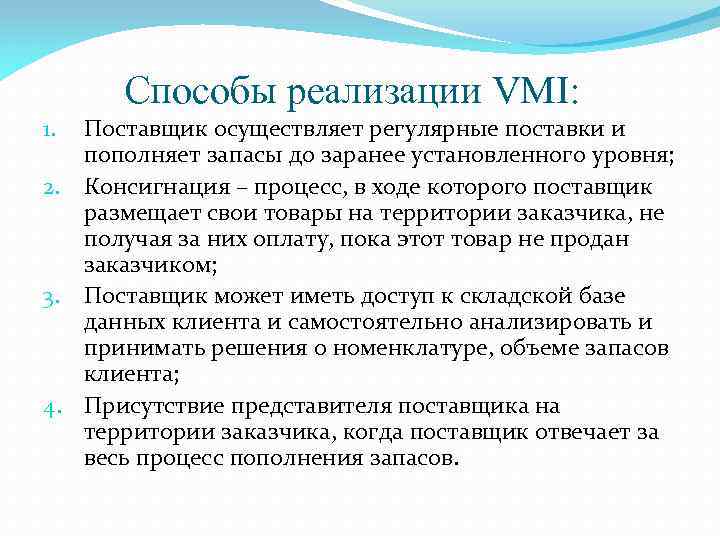 Способы реализации VMI:

1. Поставщик осуществляет регулярные поставки и пополняет запасы до заранее установленного уровня;
2. Консигнация – процесс, в ходе которого поставщик размещает свои товары на территории заказчика, не получая за них оплату, пока этот товар не продан заказчиком;
3. Поставщик может иметь доступ к складской базе данных клиента и самостоятельно анализировать и принимать решения о номенклатуре, объеме запасов клиента;
4. Присутствие представителя поставщика на территории заказчика, когда поставщик отвечает за весь процесс пополнения запасов.